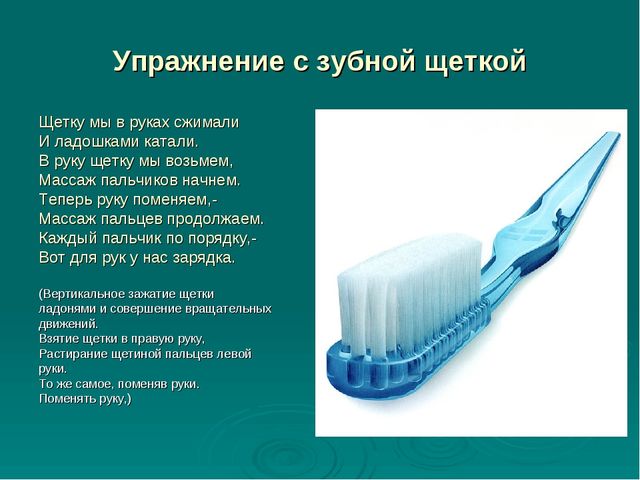 Упражнение с зубной щеткой

Щетку мы в руках сжимали
И ладошками катали.
В руку щетку мы возьмем,
Массаж пальчиков начнем.
Теперь руку поменяем,-
Массаж пальцев продолжаем.
Каждый пальчик по порядку,-
Вот для рук у нас зарядка.

(Вертикальное зажатие щетки ладонями и совершение вращательных движений.
Взятие щетки в правую руку,
Растирание щетиной пальцев левой руки.
То же самое, поменяв руки.
Поменять руку.)